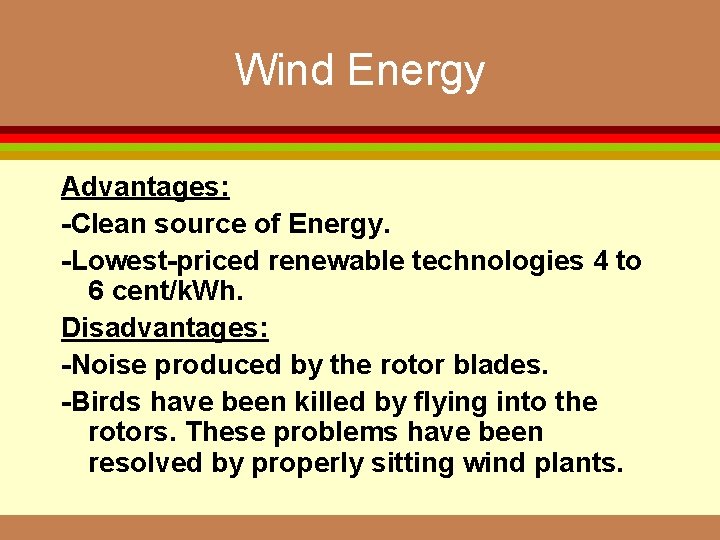 Wind Energy

Advantages:

-Clean source of Energy.

-Lowest-priced renewable technologies 4 to 6 cent/kWh.

Disadvantages:

-Noise produced by the rotor blades.

-Birds have been killed by flying into the rotors. These problems have been resolved by properly sitting wind plants.